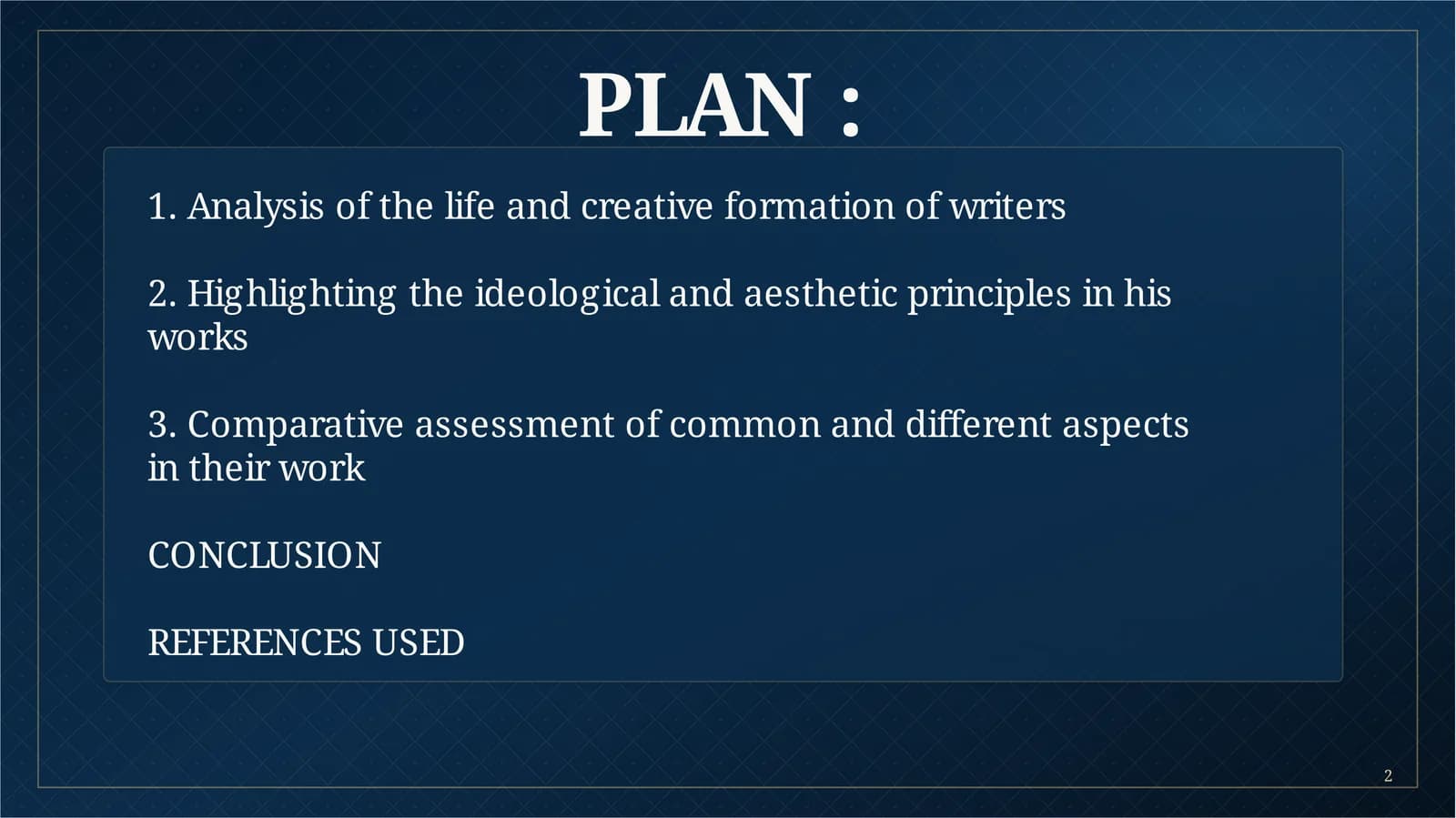 PLAN :

1. Analysis of the life and creative formation of writers

2. Highlighting the ideological and aesthetic principles in his works

3. Comparative assessment of common and different aspects in their work

CONCLUSION

REFERENCES USED

2